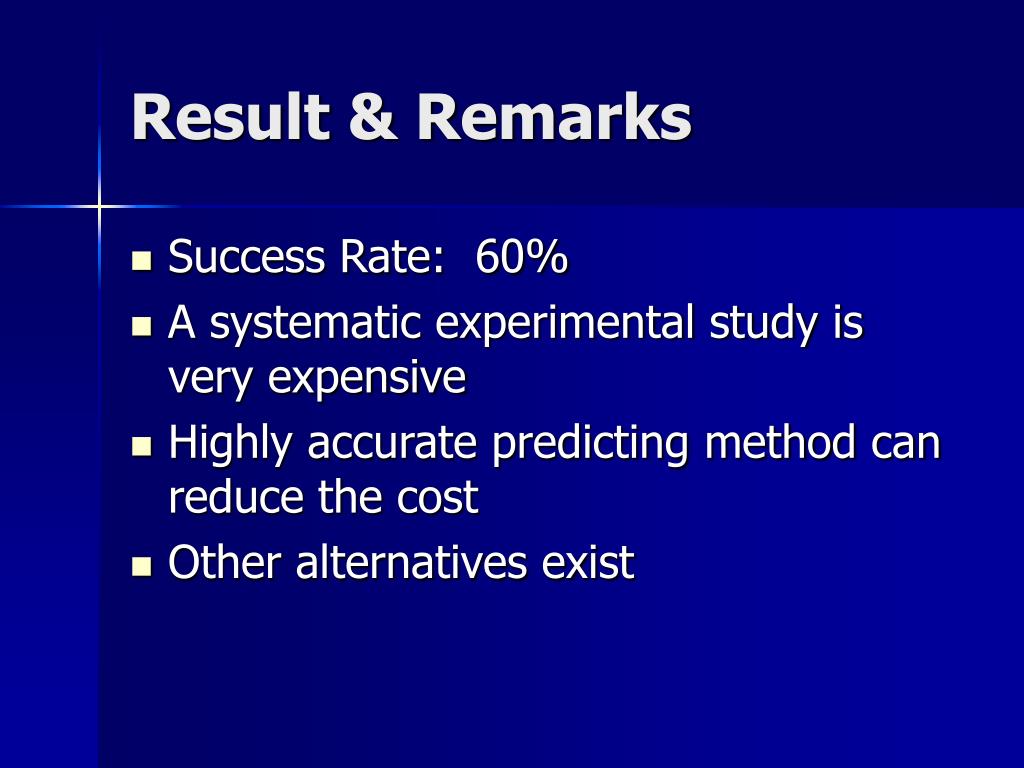 Result & Remarks

- Success Rate: 60%
- A systematic experimental study is very expensive
- Highly accurate predicting method can reduce the cost
- Other alternatives exist